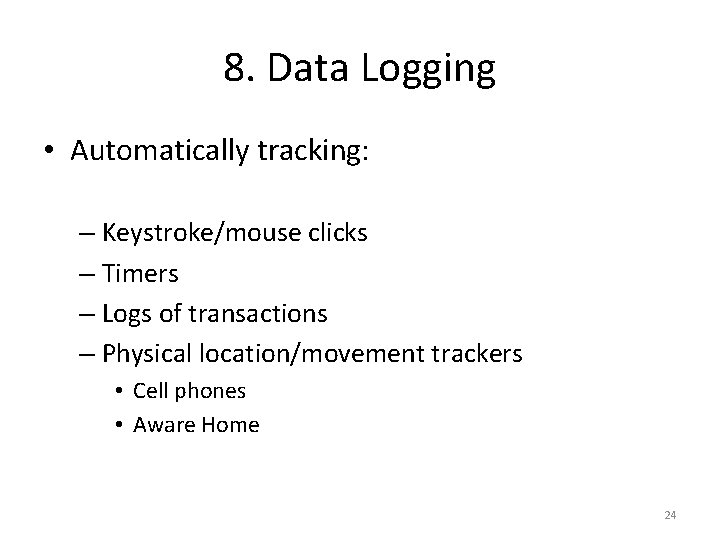 8. Data Logging

• Automatically tracking:

– Keystroke/mouse clicks
– Timers
– Logs of transactions
– Physical location/movement trackers
• Cell phones
• Aware Home

24